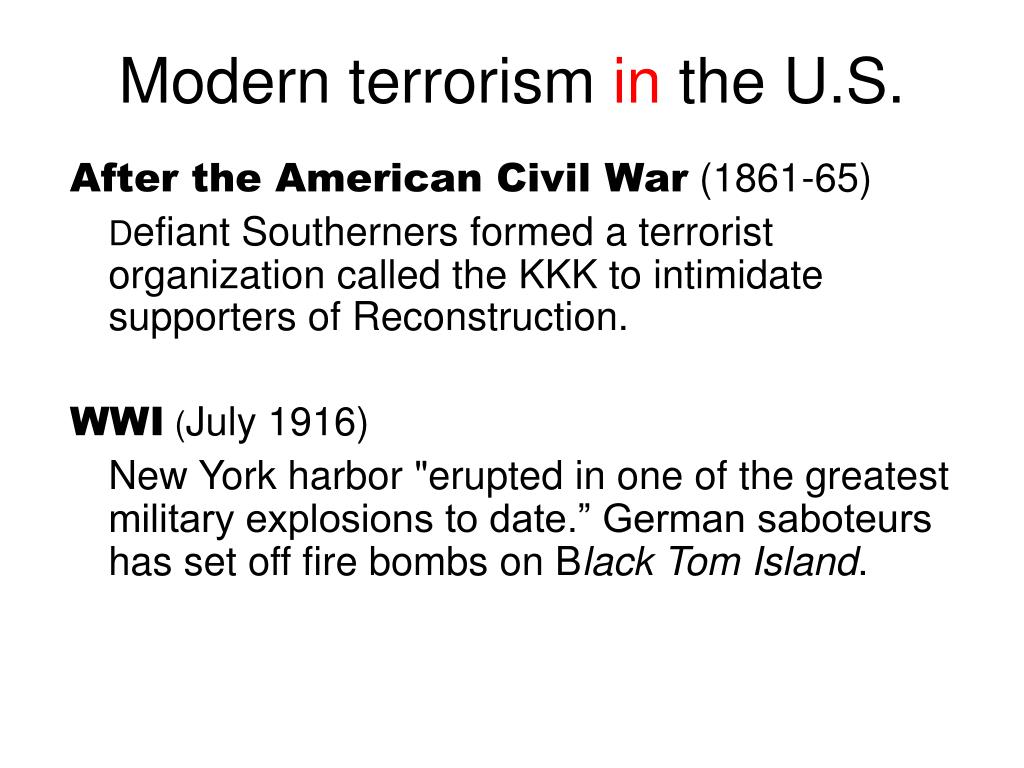 Modern terrorism in the U.S.

After the American Civil War (1861-65)

Defiant Southerners formed a terrorist organization called the KKK to intimidate supporters of Reconstruction.

WWI (July 1916)

New York harbor "erupted in one of the greatest military explosions to date.” German saboteurs has set off fire bombs on Black Tom Island.